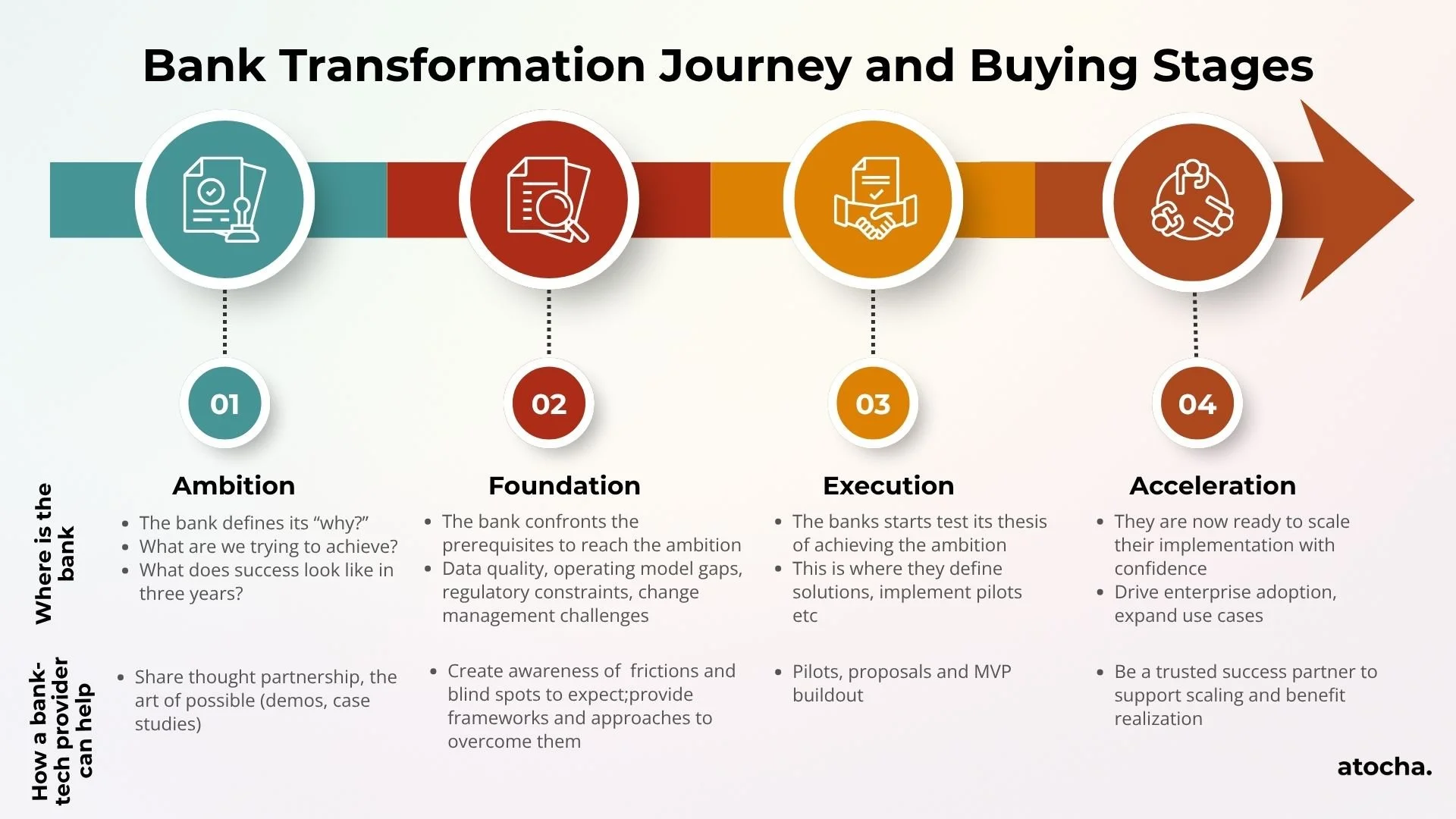 Bank Transformation Journey and Buying Stages

01

02

03

04

Where is the bank

How a bank-tech provider can help

Ambition

- The bank defines its “why?”
- What are we trying to achieve?
- What does success look like in three years?

- Share thought partnership, the art of possible (demos, case studies)

Foundation

- The bank confronts the prerequisites to reach the ambition
- Data quality, operating model gaps, regulatory constraints, change management challenges

- Create awareness of frictions and blind spots to expect;provide frameworks and approaches to overcome them

Execution

- The banks starts test its thesis of achieving the ambition
- This is where they define solutions, implement pilots etc

- Pilots, proposals and MVP buildout

Acceleration

- They are now ready to scale their implementation with confidence
- Drive enterprise adoption, expand use cases

- Be a trusted success partner to support scaling and benefit realization

atocha.